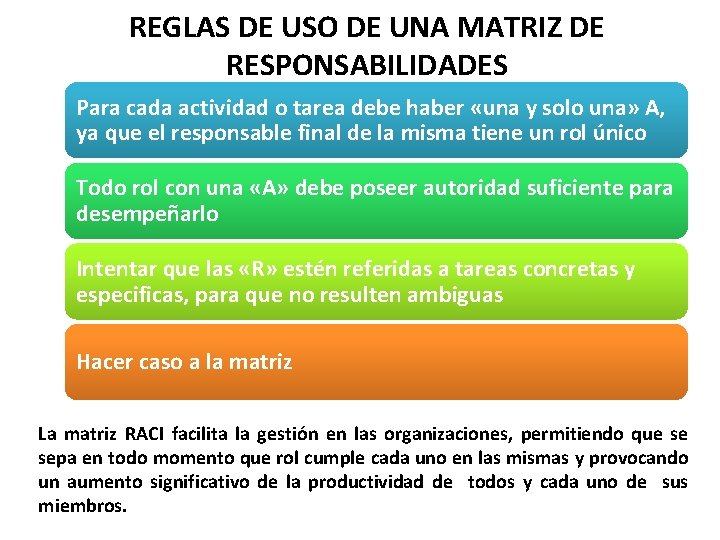 REGLAS DE USO DE UNA MATRIZ DE RESPONSABILIDADES

Para cada actividad o tarea debe haber «una y solo una» A, ya que el responsable final de la misma tiene un rol único

Todo rol con una «A» debe poseer autoridad suficiente para desempeñarlo

Intentar que las «R» estén referidas a tareas concretas y especificas, para que no resulten ambiguas

Hacer caso a la matriz

La matriz RACI facilita la gestión en las organizaciones, permitiendo que se sepa en todo momento que rol cumple cada uno en las mismas y provocando un aumento significativo de la productividad de todos y cada uno de sus miembros.